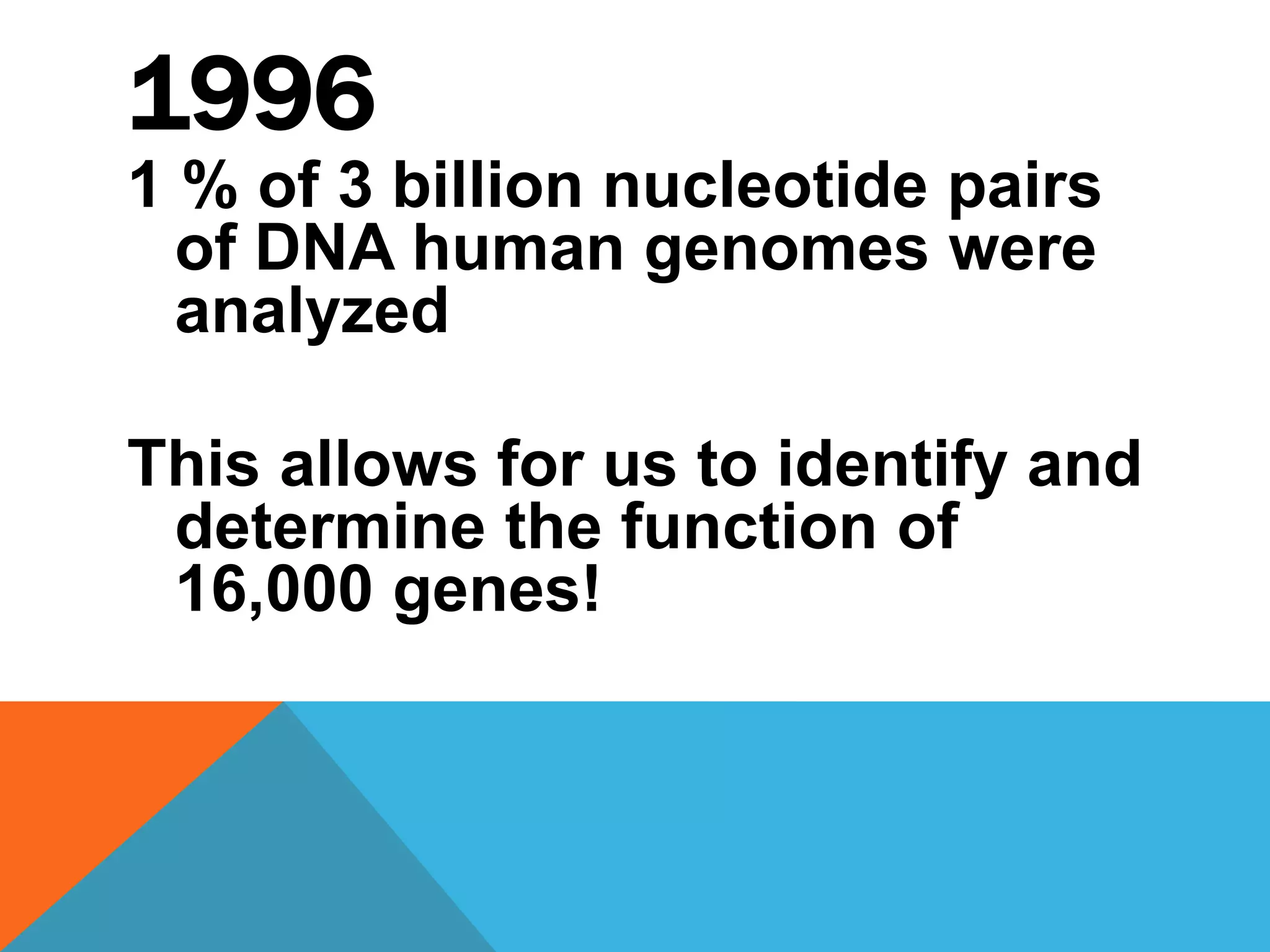 1996

1 % of 3 billion nucleotide pairs of DNA human genomes were analyzed

This allows for us to identify and determine the function of 16,000 genes!